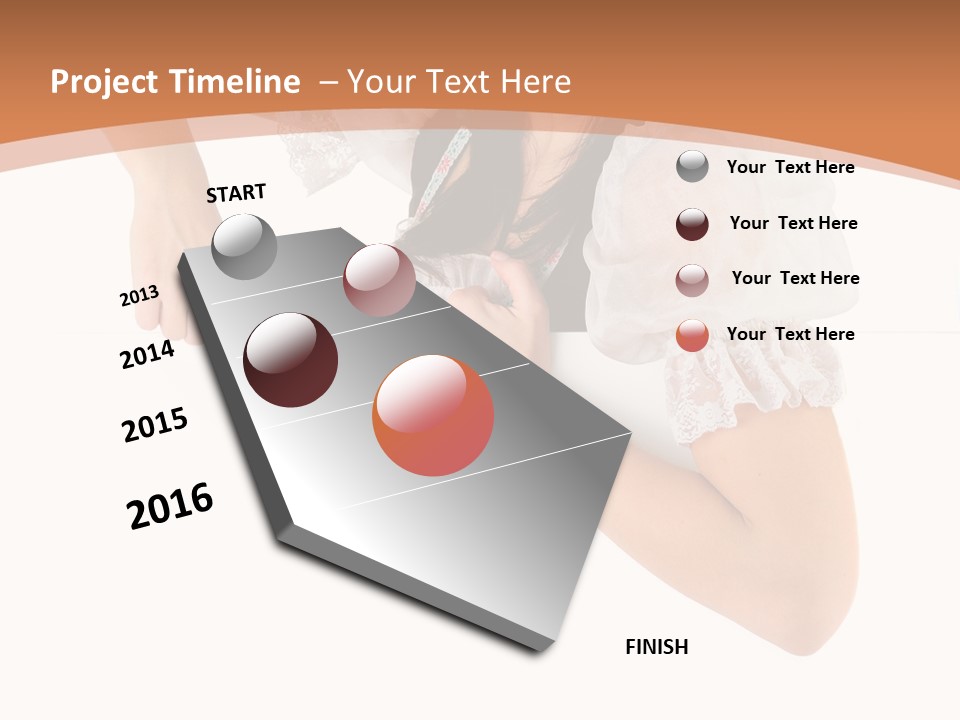 Project Timeline – Your Text Here

START

2013

2014

2015

2016

FINISH

Your Text Here

Your Text Here

Your Text Here

Your Text Here